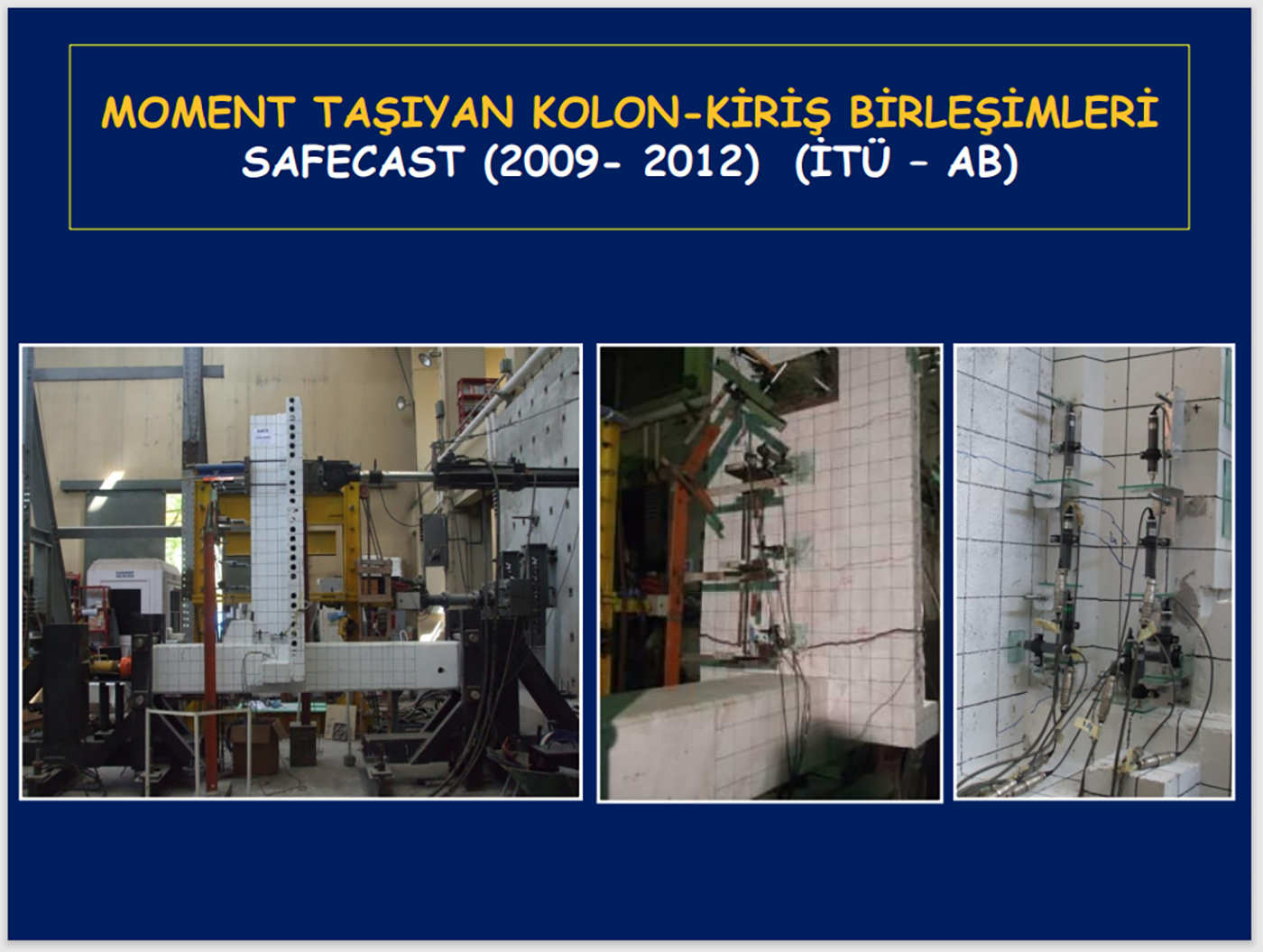 MOMENT TAŞIYAN KOLON-KİRİŞ BİRLEŞİMLERİ
SAFECAST (2009- 2012) (İTÜ - AB)